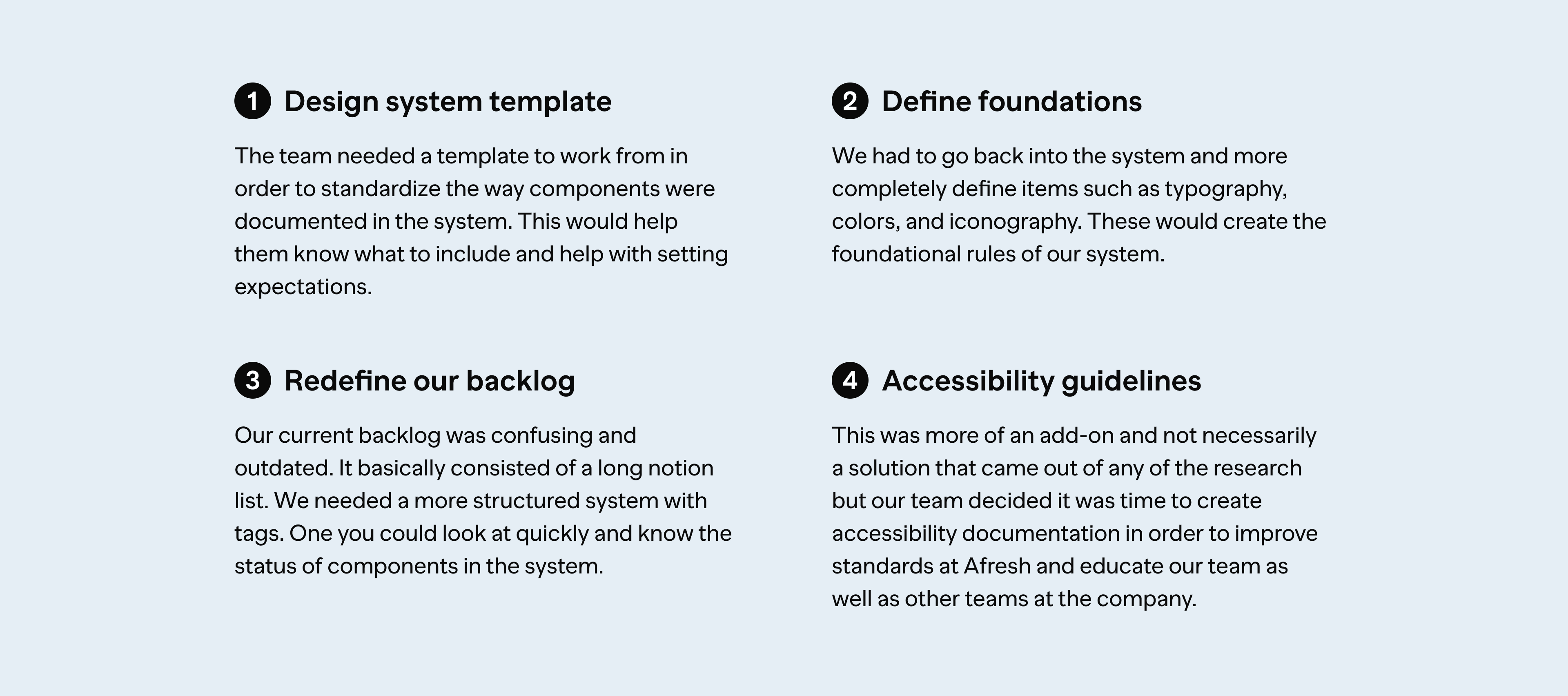 1 Design system template

The team needed a template to work from in order to standardize the way components were documented in the system. This would help them know what to include and help with setting expectations.

2 Define foundations

We had to go back into the system and more completely define items such as typography, colors, and iconography. These would create the foundational rules of our system.

3 Redefine our backlog

Our current backlog was confusing and outdated. It basically consisted of a long notion list. We needed a more structured system with tags. One you could look at quickly and know the status of components in the system.

4 Accessibility guidelines

This was more of an add-on and not necessarily a solution that came out of any of the research but our team decided it was time to create accessibility documentation in order to improve standards at Afresh and educate our team as well as other teams at the company.